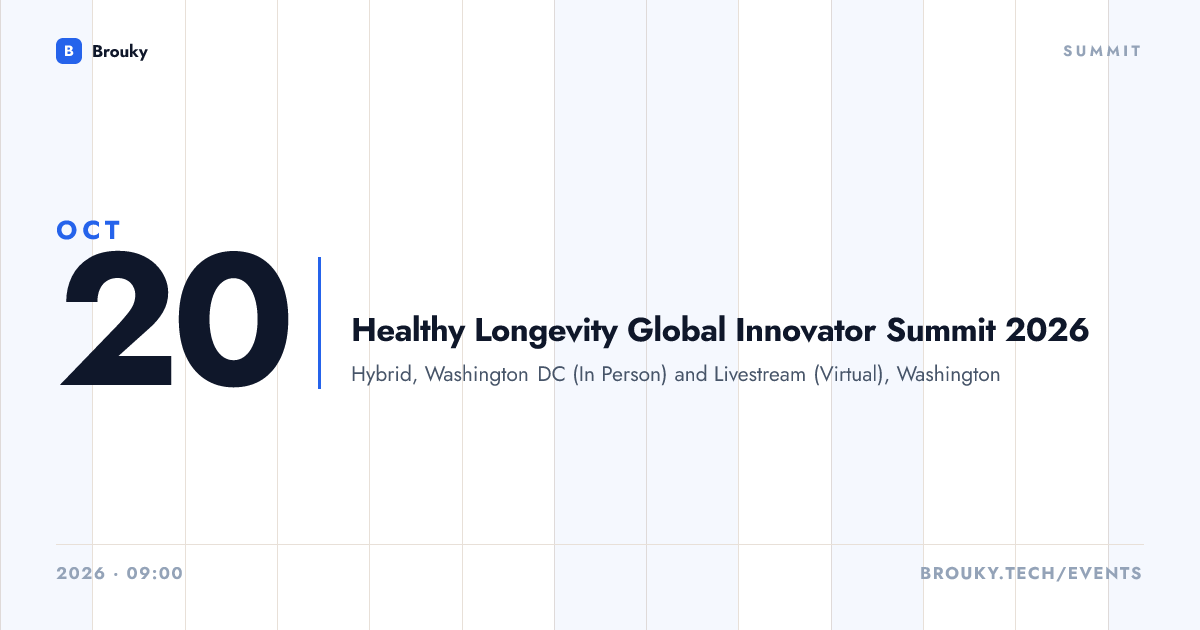 B Brouky

SUMMIT

OCT
20

Healthy Longevity Global Innovator Summit 2026

Hybrid, Washington DC (In Person) and Livestream (Virtual), Washington

2026 · 09:00

BROUKY.TECH/EVENTS